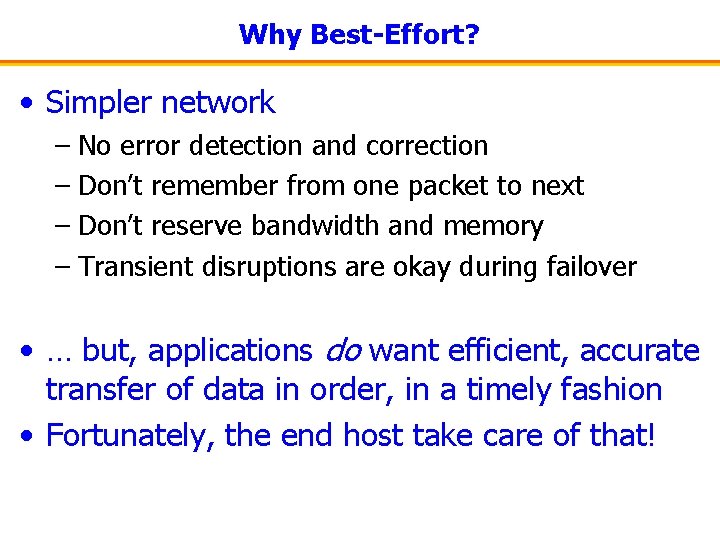 Why Best-Effort?

• Simpler network
– No error detection and correction
– Don't remember from one packet to next
– Don't reserve bandwidth and memory
– Transient disruptions are okay during failover

• … but, applications do want efficient, accurate transfer of data in order, in a timely fashion
• Fortunately, the end host take care of that!